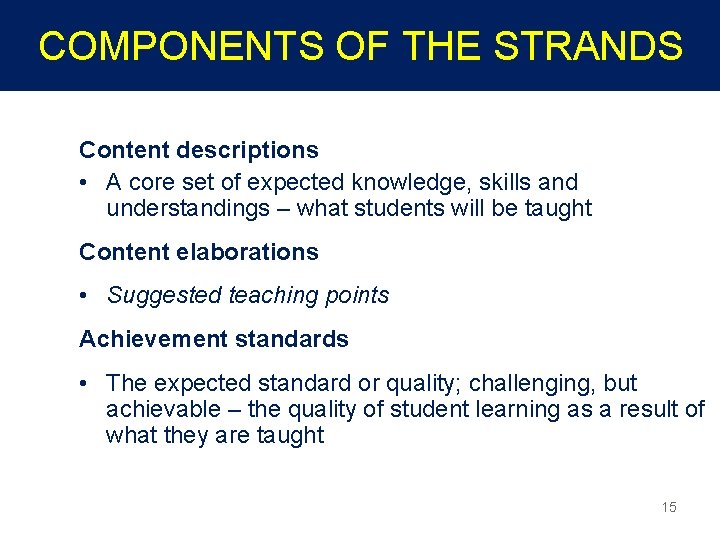 COMPONENTS OF THE STRANDS

Content descriptions

• A core set of expected knowledge, skills and understandings – what students will be taught

Content elaborations

• Suggested teaching points

Achievement standards

• The expected standard or quality; challenging, but achievable – the quality of student learning as a result of what they are taught

15